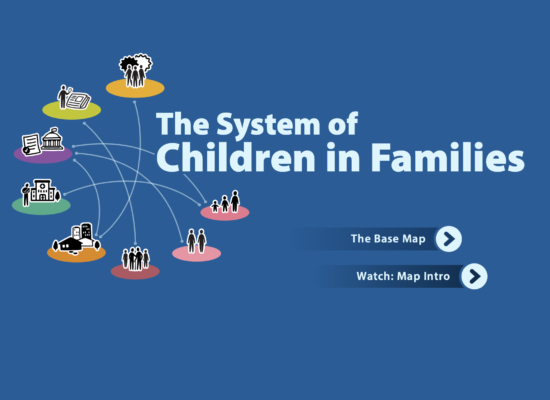 The System of
Children in Families

The Base Map

Watch: Map Intro